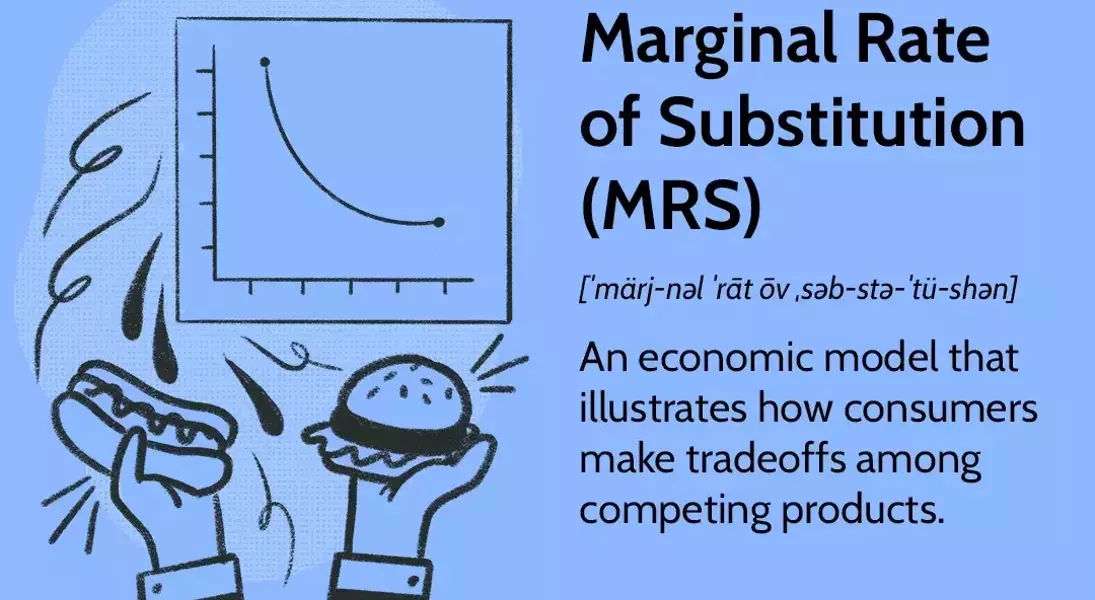 Marginal Rate of Substitution (MRS)

[ˈmärj-nəl ˈrāt ōv ˌsəb-stə-ˈtü-shən]

An economic model that illustrates how consumers make tradeoffs among competing products.